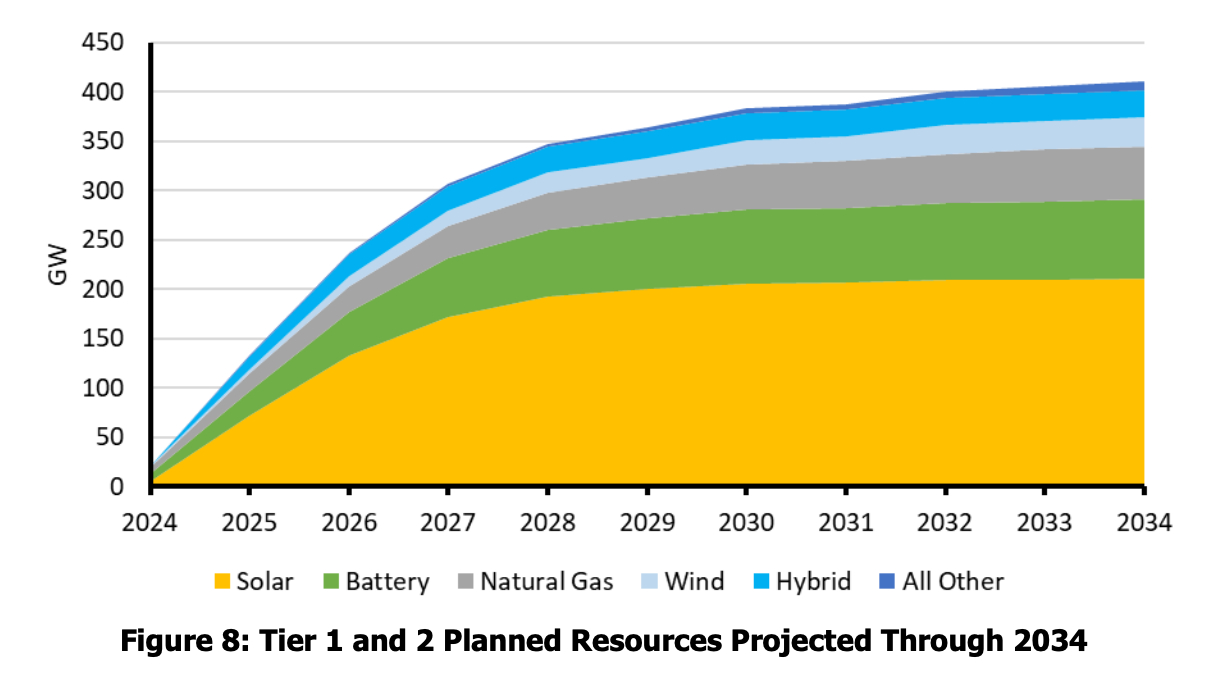 450
400
350
300
250
200
150
100
50
0
GW
2024 2025 2026 2027 2028 2029 2030 2031 2032 2033 2034

Solar Battery Natural Gas Wind Hybrid All Other

Figure 8: Tier 1 and 2 Planned Resources Projected Through 2034